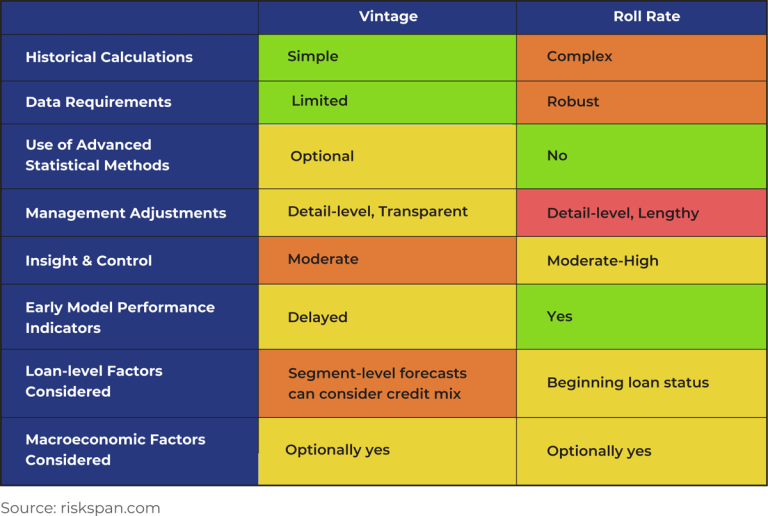 | | Vintage | Roll Rate |
|---|---|---|
| Historical Calculations | Simple | Complex |
| Data Requirements | Limited | Robust |
| Use of Advanced Statistical Methods | Optional | No |
| Management Adjustments | Detail-level, Transparent | Detail-level, Lengthy |
| Insight & Control | Moderate | Moderate-High |
| Early Model Performance Indicators | Delayed | Yes |
| Loan-level Factors Considered | Segment-level forecasts can consider credit mix | Beginning loan status |
| Macroeconomic Factors Considered | Optionally yes | Optionally yes |

Source: riskspan.com